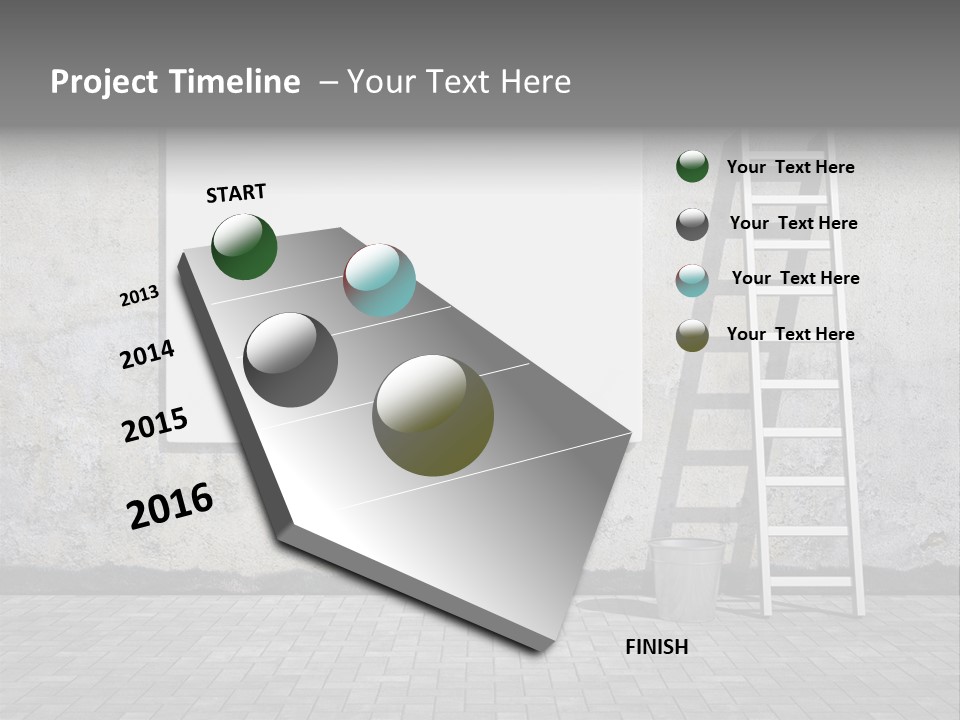 Project Timeline – Your Text Here

START

2013

2014

2015

2016

FINISH

Your Text Here

Your Text Here

Your Text Here

Your Text Here